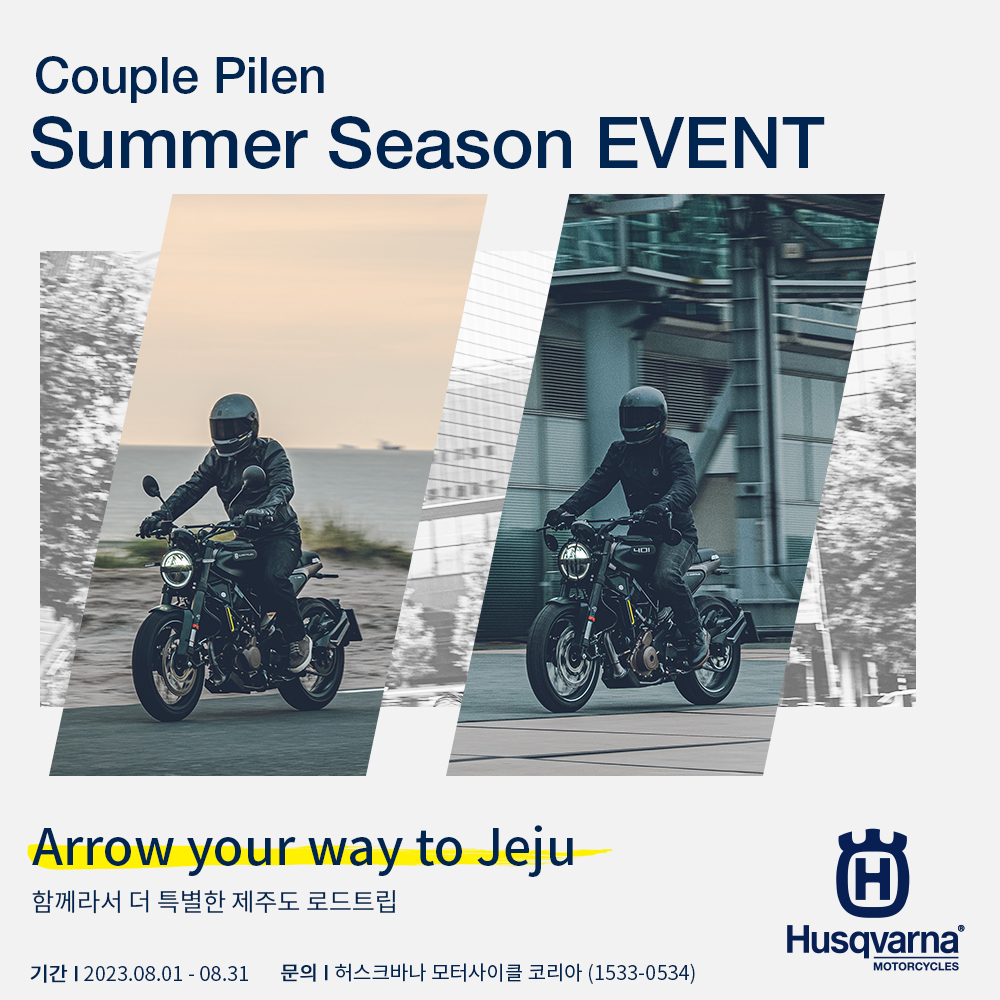 Couple Pilen
Summer Season EVENT

401

Arrow your way to Jeju
함께라서 더 특별한 제주도 로드트립

기간 I 2023.08.01 - 08.31 문의 I 허스크바나 모터사이클 코리아 (1533-0534)

Husqvarna®
MOTORCYCLES